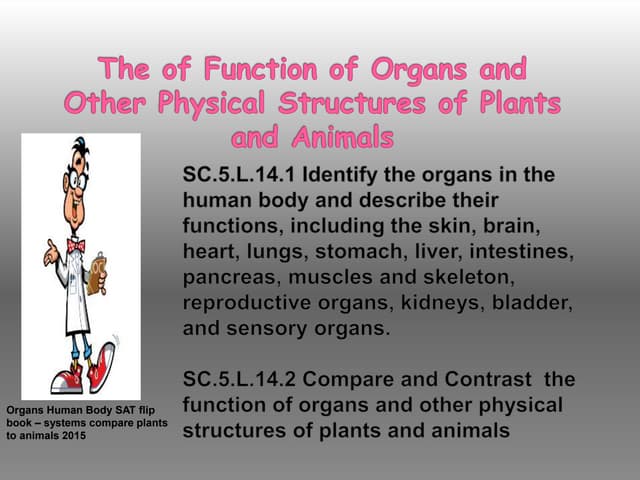 The of Function of Organs and Other Physical Structures of Plants and Animals

SC.5.L.14.1 Identify the organs in the human body and describe their functions, including the skin, brain, heart, lungs, stomach, liver, intestines, pancreas, muscles and skeleton, reproductive organs, kidneys, bladder, and sensory organs.

SC.5.L.14.2 Compare and Contrast the function of organs and other physical structures of plants and animals

Organs Human Body SAT flip book – systems compare plants to animals 2015